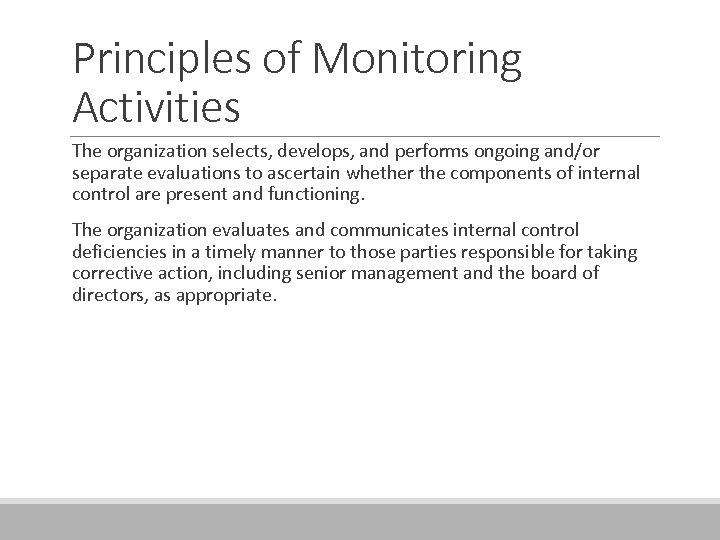 Principles of Monitoring Activities

The organization selects, develops, and performs ongoing and/or separate evaluations to ascertain whether the components of internal control are present and functioning.

The organization evaluates and communicates internal control deficiencies in a timely manner to those parties responsible for taking corrective action, including senior management and the board of directors, as appropriate.